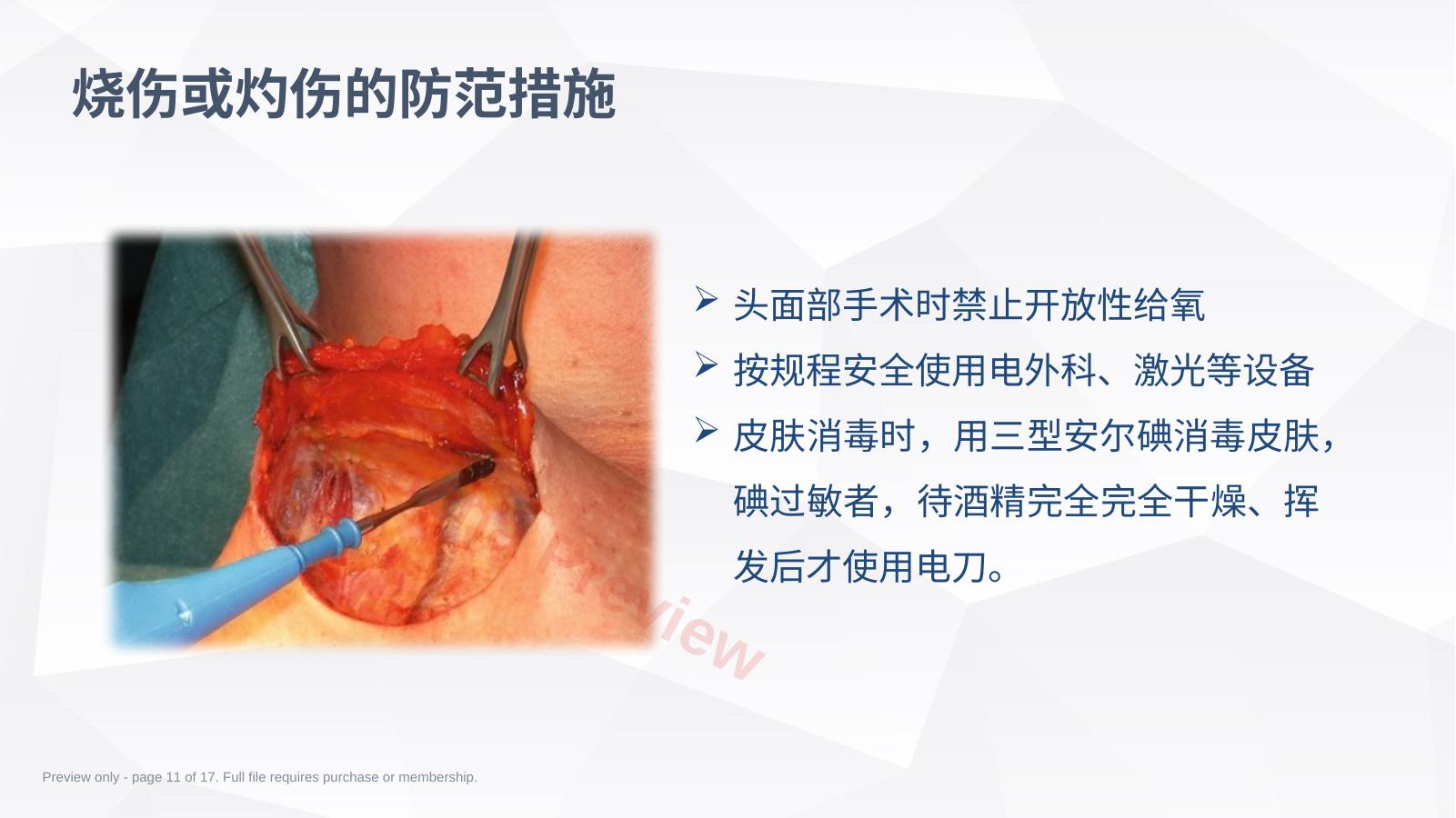 烧伤或灼伤的防范措施

➢ 头面部手术时禁止开放性给氧

➢ 按规程安全使用电外科、激光等设备

➢ 皮肤消毒时，用三型安尔碘消毒皮肤，碘过敏者，待酒精完全完全干燥、挥发后才使用电刀。

Preview

Preview only - page 11 of 17. Full file requires purchase or membership.